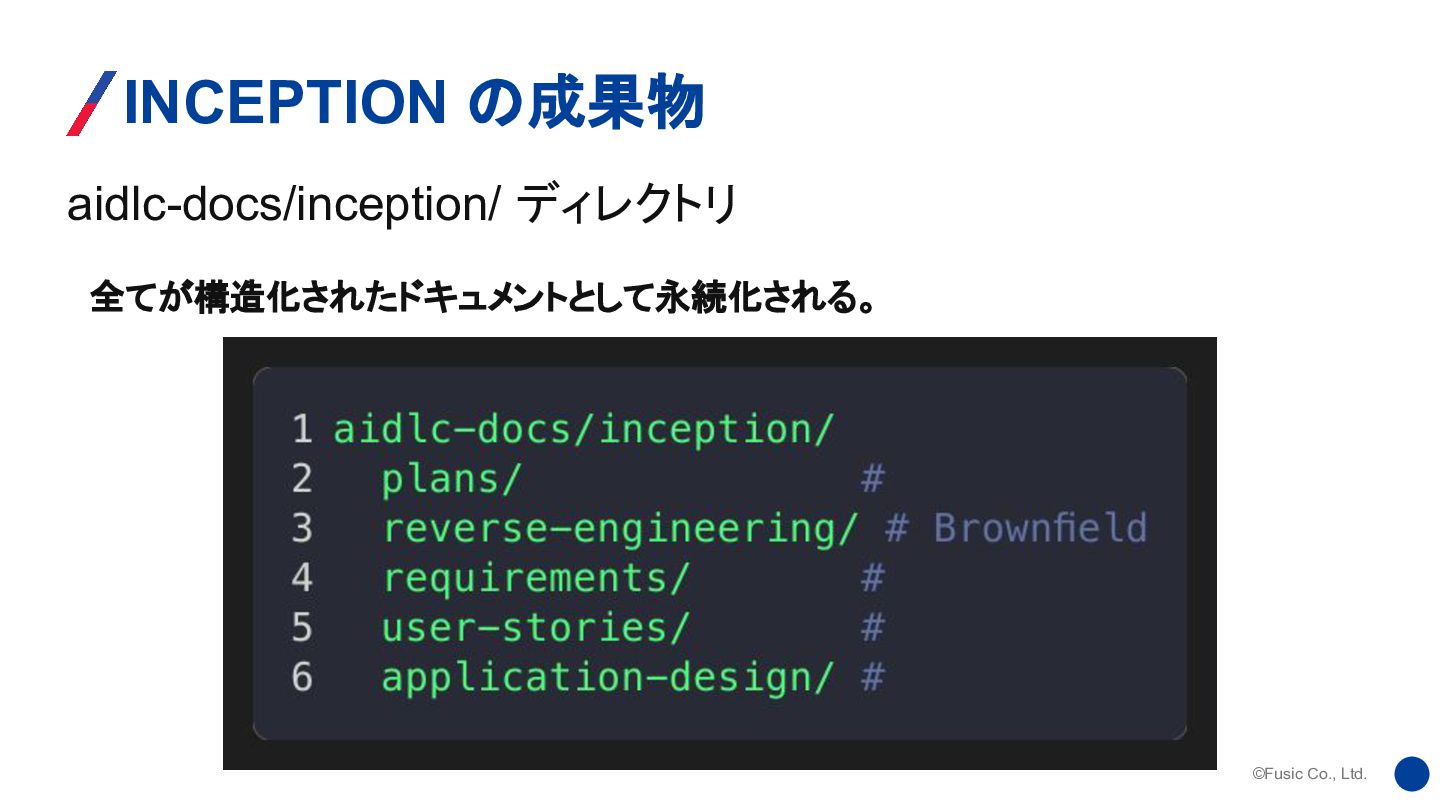 INCEPTION の成果物

aidlc-docs/inception/ ディレクトリ

全てが構造化されたドキュメントとして永続化される。

1 aidlc-docs/inception/
2 plans/ #
3 reverse-engineering/ # Brownfield
4 requirements/ #
5 user-stories/ #
6 application-design/ #

©Fusic Co., Ltd.